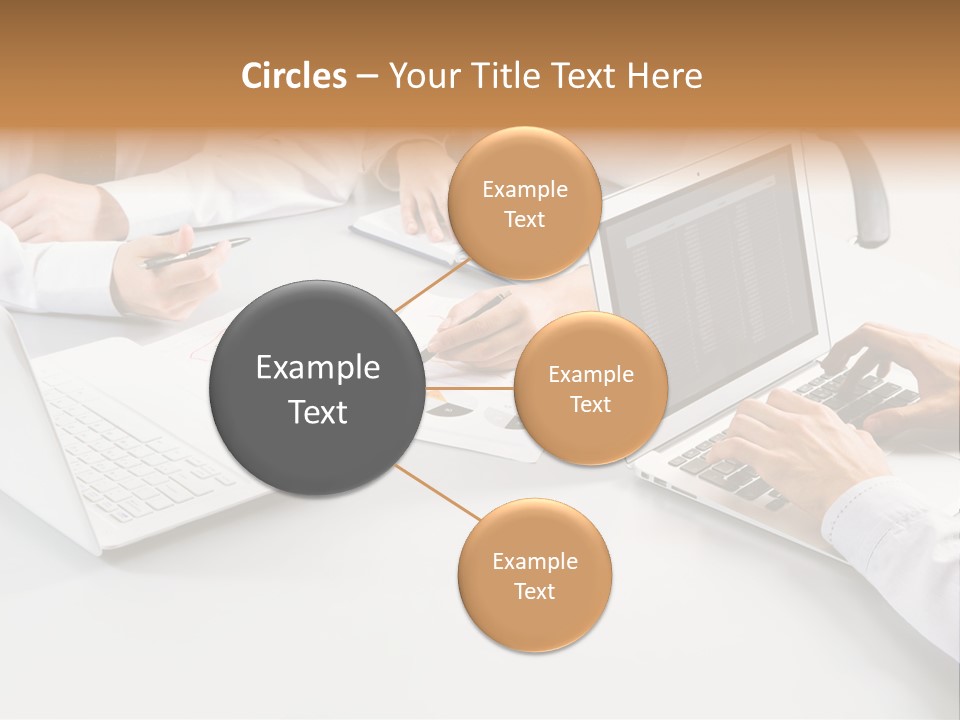 Circles – Your Title Text Here

Example Text

Example Text

Example Text

Example Text